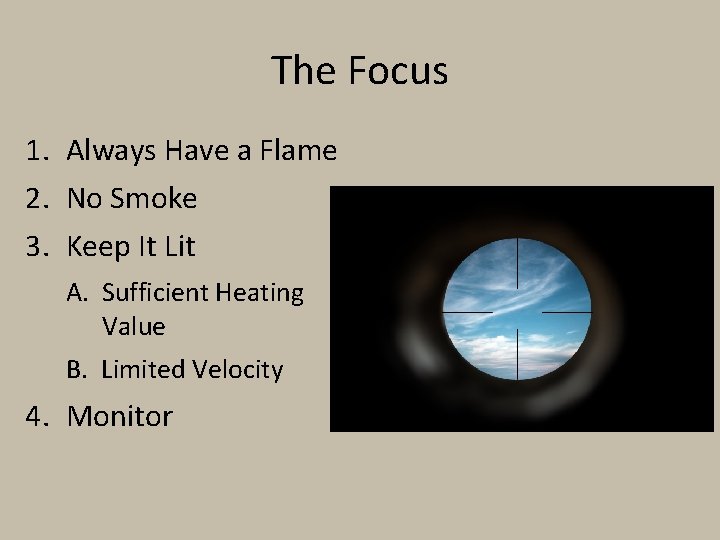 The Focus

1. Always Have a Flame
2. No Smoke
3. Keep It Lit
   A. Sufficient Heating Value
   B. Limited Velocity
4. Monitor